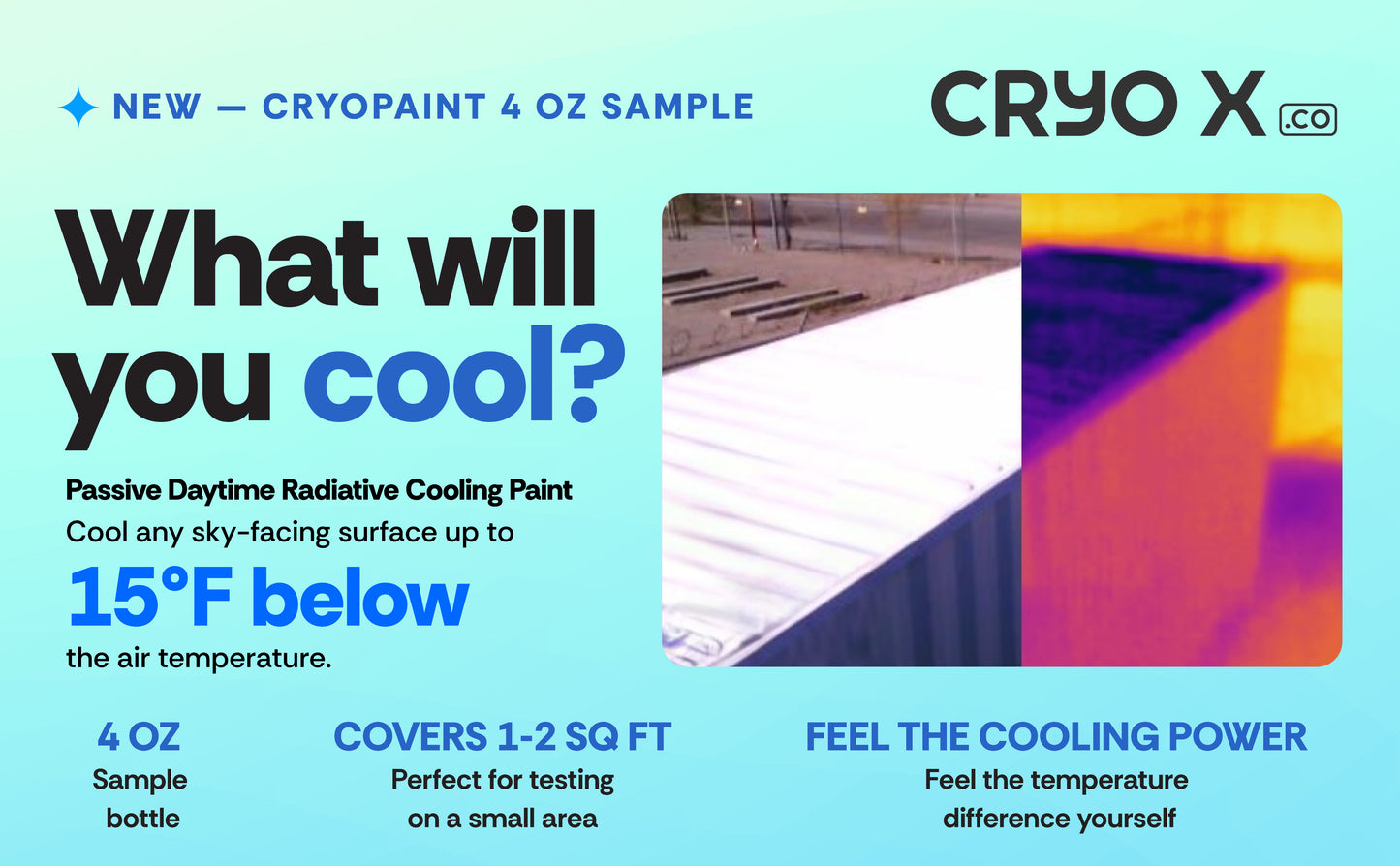 NEW — CRYOPAINT 4 OZ SAMPLE

CRYO X .CO

What will you cool?

Passive Daytime Radiative Cooling Paint
Cool any sky-facing surface up to

15°F below

the air temperature.

4 OZ
Sample bottle

COVERS 1-2 SQ FT
Perfect for testing on a small area

FEEL THE COOLING POWER
Feel the temperature difference yourself